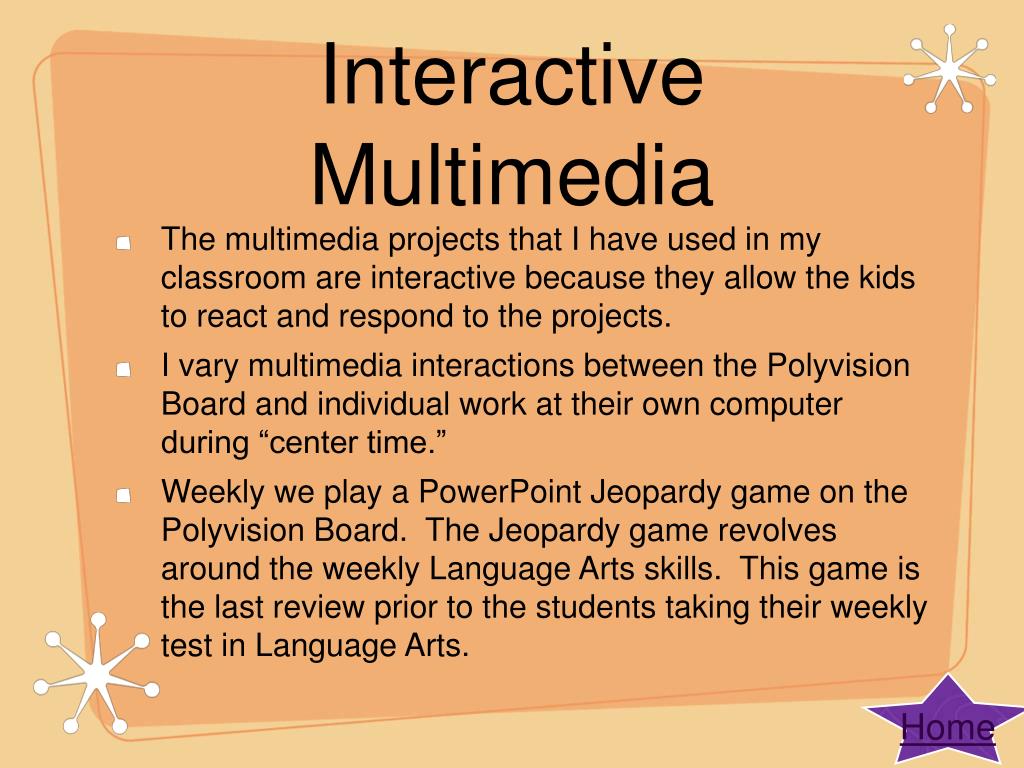 Interactive Multimedia

The multimedia projects that I have used in my classroom are interactive because they allow the kids to react and respond to the projects.

I vary multimedia interactions between the Polyvision Board and individual work at their own computer during “center time.”

Weekly we play a PowerPoint Jeopardy game on the Polyvision Board. The Jeopardy game revolves around the weekly Language Arts skills. This game is the last review prior to the students taking their weekly test in Language Arts.

Home